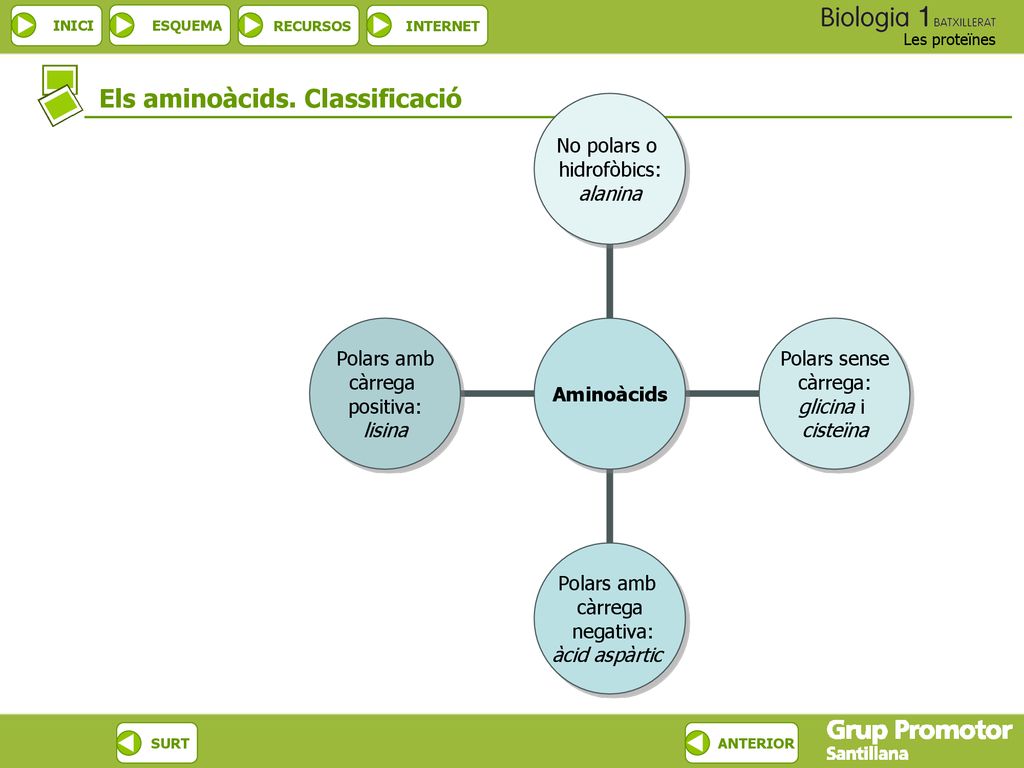 INICI ESQUEMA RECURSOS INTERNET

Biologia 1 BATXILLERAT
Les proteïnes

Els aminoàcids. Classificació

No polars o hidrofòbics: alanina

Polars amb càrrega positiva: lisina

Aminoàcids

Polars sense càrrega: glicina i cisteïna

Polars amb càrrega negativa: àcid aspàrtic

SURT

ANTERIOR

Grup Promotor Santillana